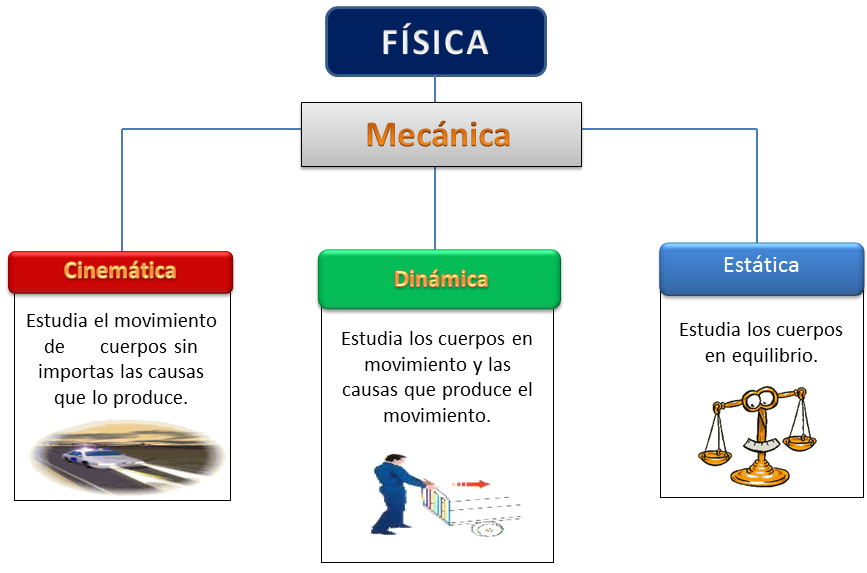 FÍSICA

Mecánica

Cinemática

Estudia el movimiento de cuerpos sin importas las causas que lo produce.

Dinámica

Estudia los cuerpos en movimiento y las causas que produce el movimiento.

Estática

Estudia los cuerpos en equilibrio.